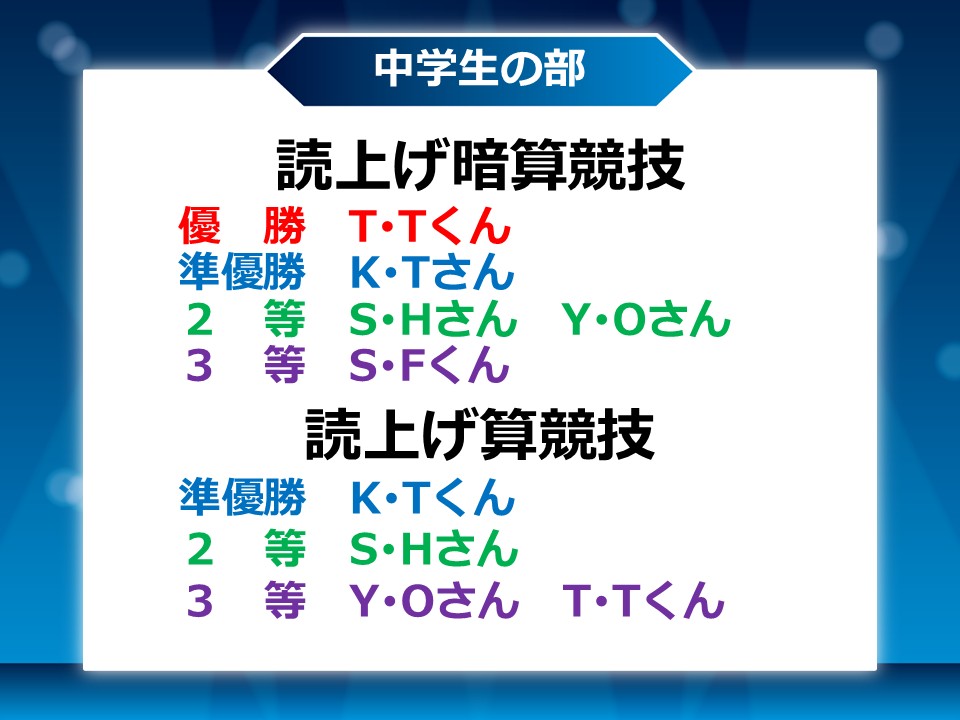 中学生の部

読上げ暗算競技

優　勝　T･Tくん
準優勝　K･Tさん
2　等　S･Hさん　Y･Oさん
3　等　S･Fくん

読上げ算競技

準優勝　K･Tくん
2　等　S･Hさん
3　等　Y･Oさん　T･Tくん